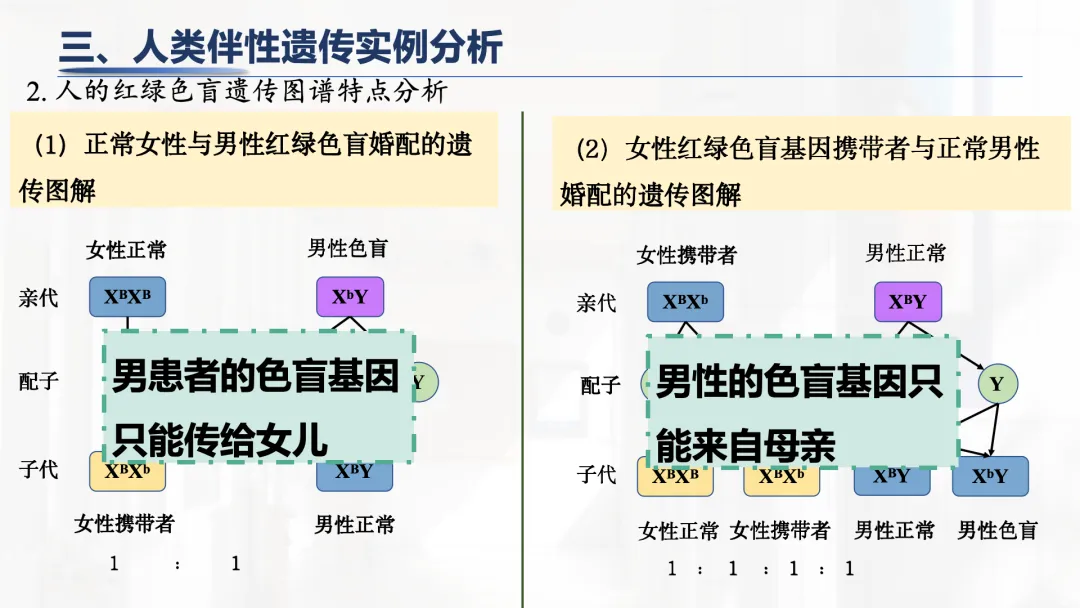 三、人类伴性遗传实例分析

2. 人的红绿色盲遗传图谱特点分析

(1) 正常女性与男性红绿色盲婚配的遗传图解

女性正常　　男性色盲

亲代　$X^BX^B$　$X^bY$

配子　　Y

男患者的色盲基因只能传给女儿

子代　$X^BX^b$　$X^BY$

女性携带者　　男性正常

1 : 1

(2) 女性红绿色盲基因携带者与正常男性婚配的遗传图解

女性携带者　　男性正常

亲代　$X^BX^b$　$X^BY$

配子　　Y

男性的色盲基因只能来自母亲

子代　$X^BX^B$　$X^BX^b$　$X^BY$　$X^bY$

女性正常　女性携带者　男性正常　男性色盲

1 : 1 : 1 : 1